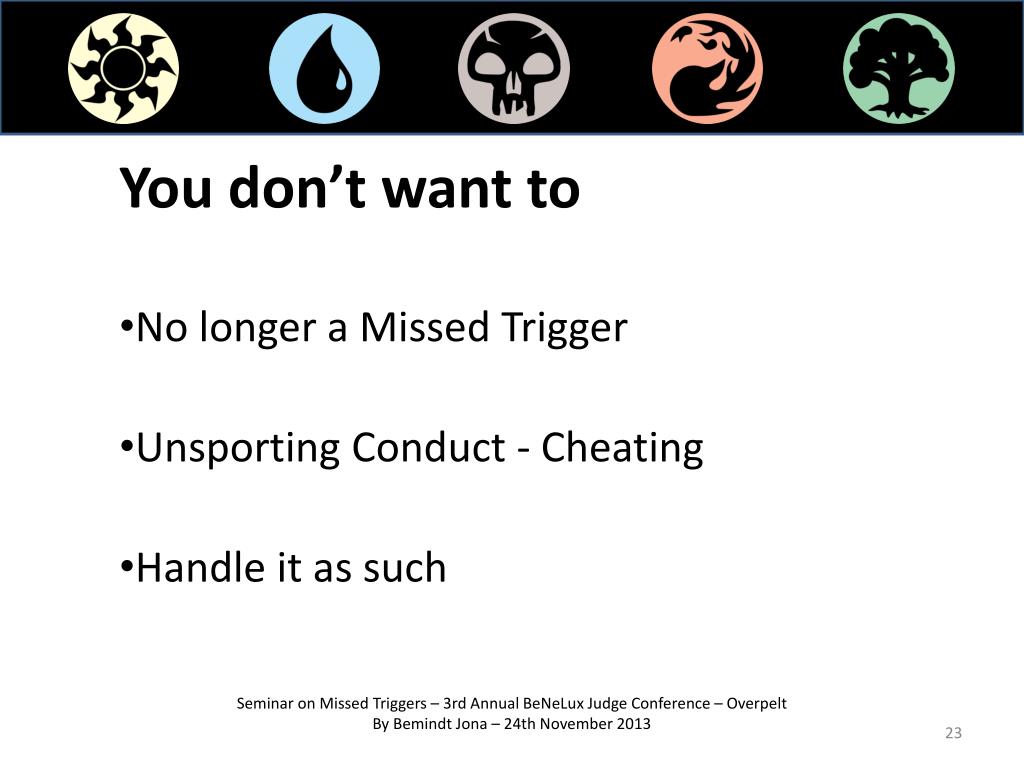 You don’t want to

•No longer a Missed Trigger

•Unsporting Conduct - Cheating

•Handle it as such

Seminar on Missed Triggers – 3rd Annual BeNeLux Judge Conference – Overpelt
By Bemindt Jona – 24th November 2013

23